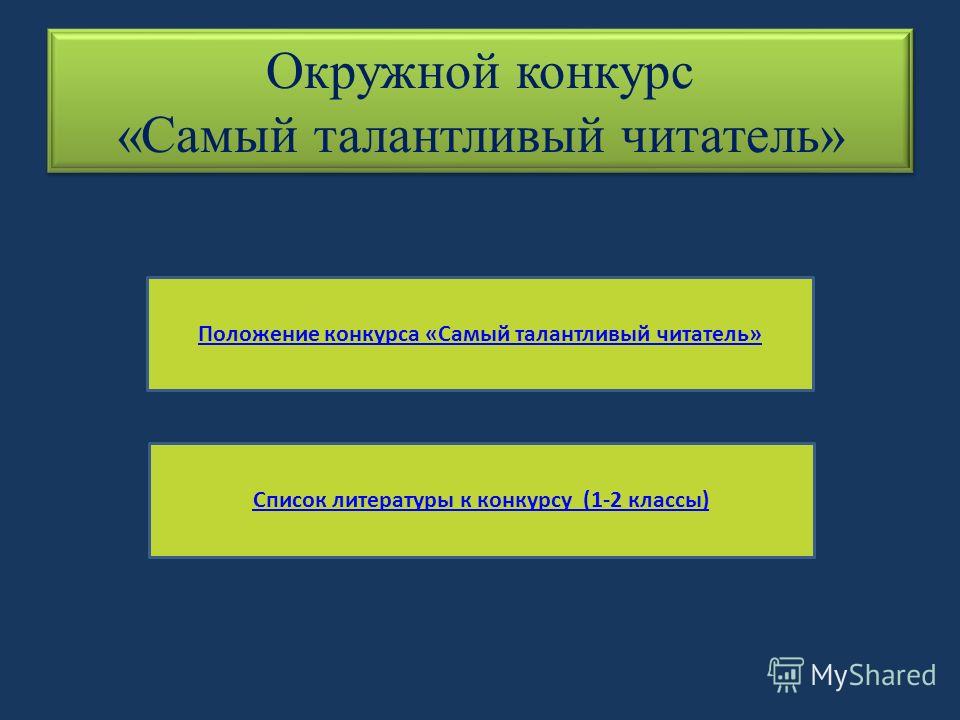 Окружной конкурс
«Самый талантливый читатель»

Положение конкурса «Самый талантливый читатель»

Список литературы к конкурсу (1-2 классы)

MyShared